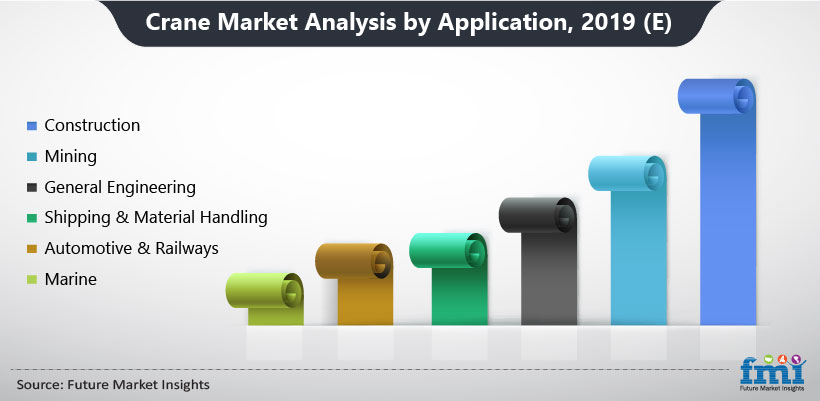 Crane Market Analysis by Application, 2019 (E)

Construction
Mining
General Engineering
Shipping & Material Handling
Automotive & Railways
Marine

Source: Future Market Insights

fmi
Future Market Insights